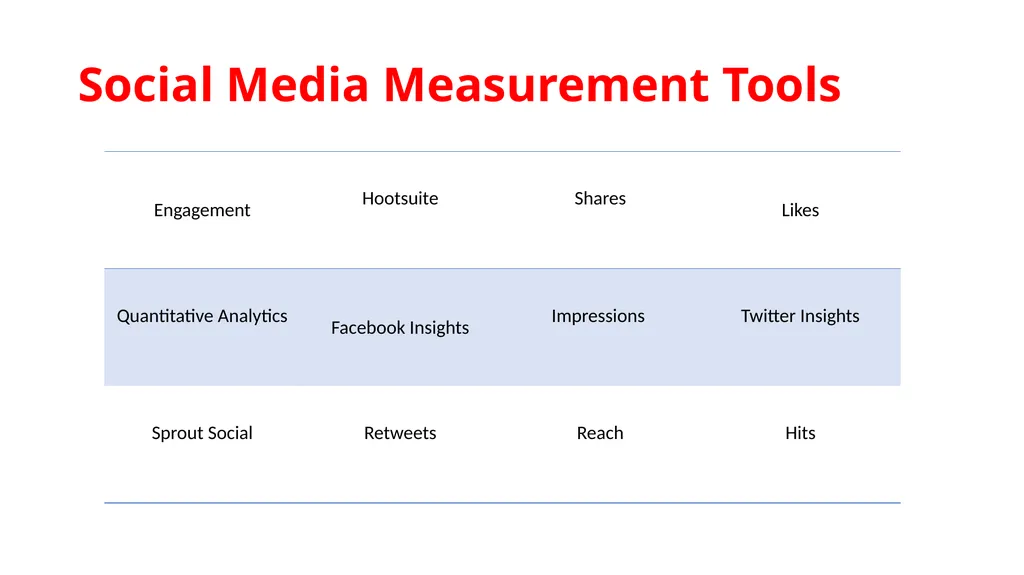 Social Media Measurement Tools

| Engagement | Hootsuite | Shares | Likes |
|---|---|---|---|
| Quantitative Analytics | Facebook Insights | Impressions | Twitter Insights |
| Sprout Social | Retweets | Reach | Hits |